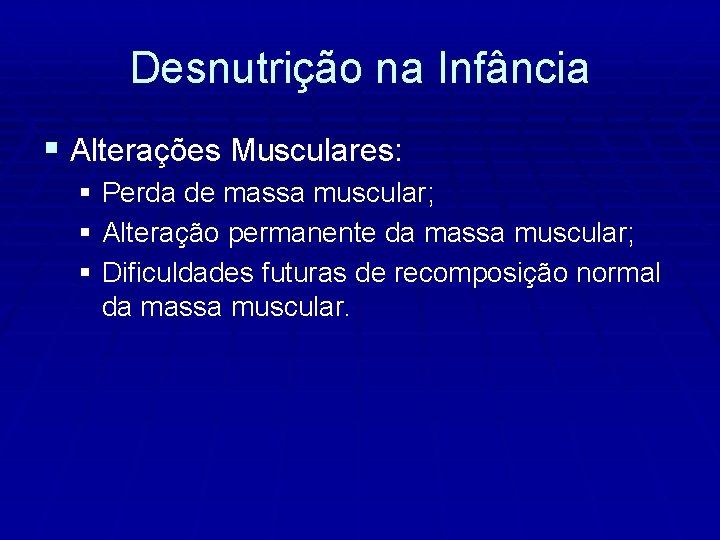 Desnutrição na Infância

▪ Alterações Musculares:
  ▪ Perda de massa muscular;
  ▪ Alteração permanente da massa muscular;
  ▪ Dificuldades futuras de recomposição normal da massa muscular.